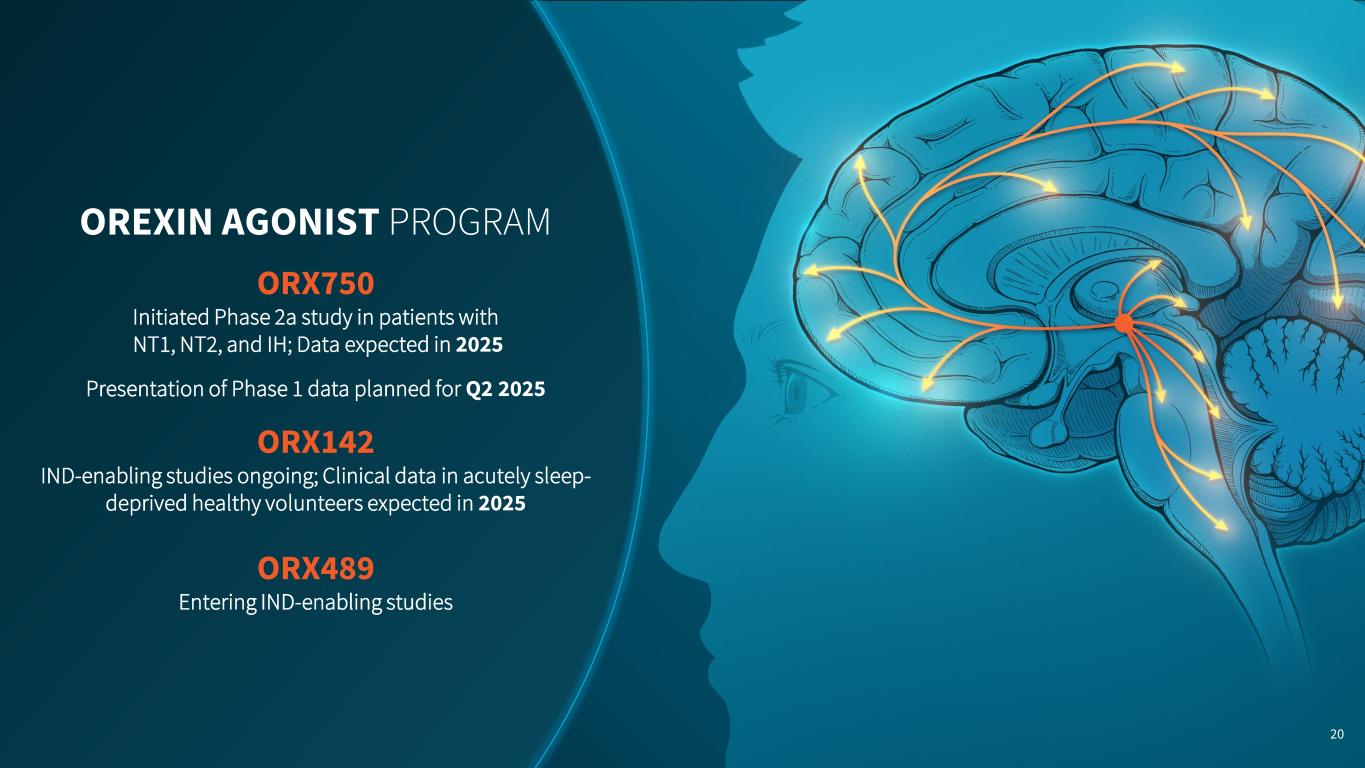 OREXIN AGONIST PROGRAM

ORX750

Initiated Phase 2a study in patients with NT1, NT2, and IH; Data expected in 2025

Presentation of Phase 1 data planned for Q2 2025

ORX142

IND-enabling studies ongoing; Clinical data in acutely sleep-deprived healthy volunteers expected in 2025

ORX489

Entering IND-enabling studies

20